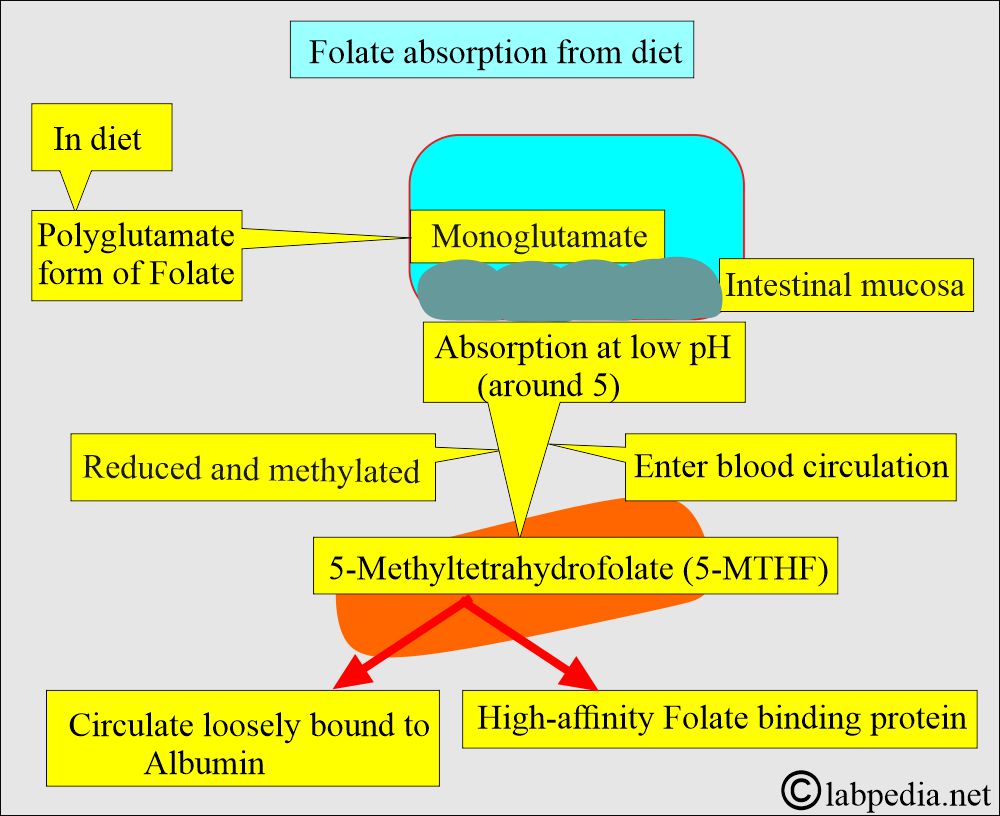 Folate absorption from diet

In diet

Polyglutamate form of Folate

Monoglutamate

Intestinal mucosa

Absorption at low pH (around 5)

Reduced and methylated

Enter blood circulation

5-Methyltetrahydrofolate (5-MTHF)

Circulate loosely bound to Albumin

High-affinity Folate binding protein

©labpedia.net